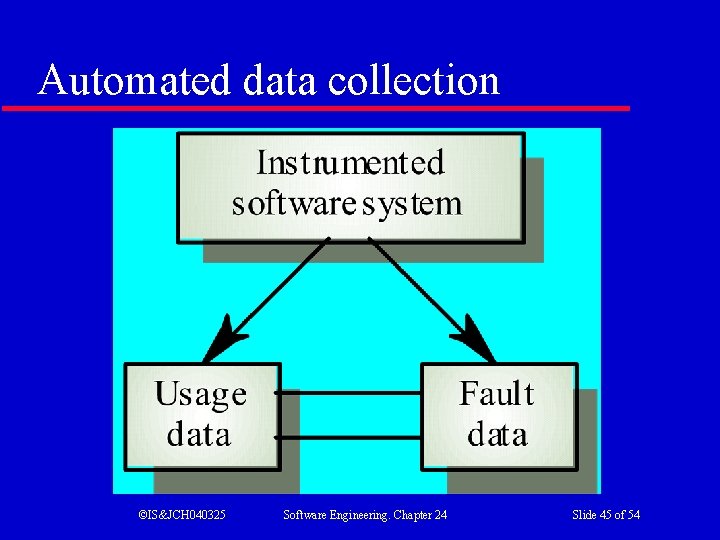 Automated data collection

Instrumented software system

Usage data

Fault data

©IS&JCH040325 Software Engineering. Chapter 24 Slide 45 of 54